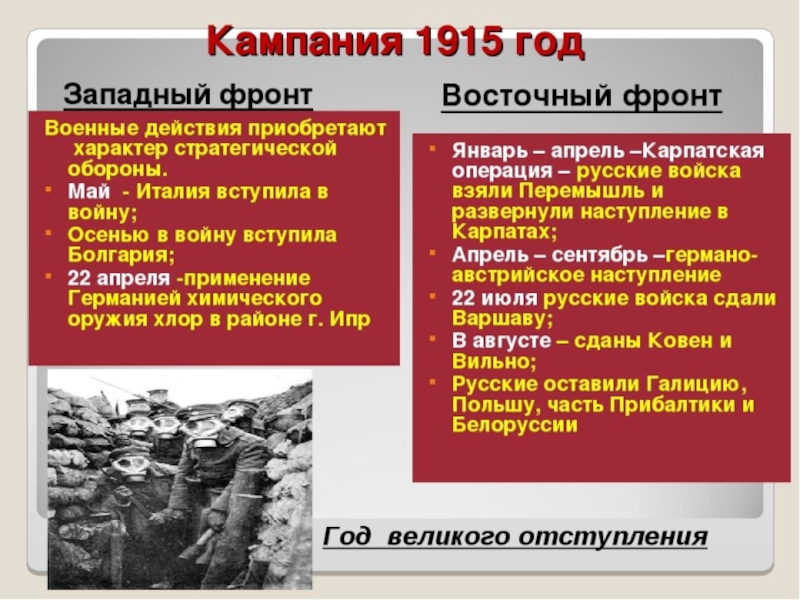 Кампания 1915 год

Западный фронт

Военные действия приобретают характер стратегической обороны.
- Май - Италия вступила в войну;
- Осенью в войну вступила Болгария;
- 22 апреля -применение Германией химического оружия хлор в районе г. Ипр

Восточный фронт

- Январь – апрель –Карпатская операция – русские войска взяли Перемышль и развернули наступление в Карпатах;
- Апрель – сентябрь –германо-австрийское наступление
- 22 июля русские войска сдали Варшаву;
- В августе – сданы Ковен и Вильно;
- Русские оставили Галицию, Польшу, часть Прибалтики и Белоруссии

Год великого отступления